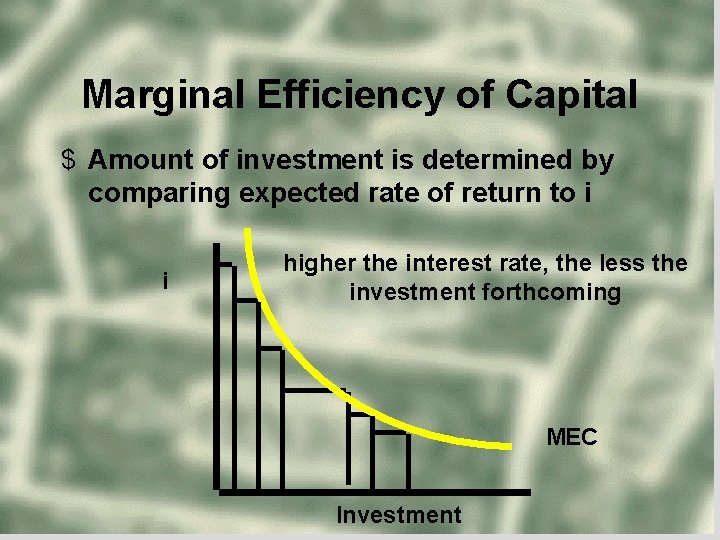 Marginal Efficiency of Capital

$ Amount of investment is determined by comparing expected rate of return to i

i

higher the interest rate, the less the investment forthcoming

MEC

Investment